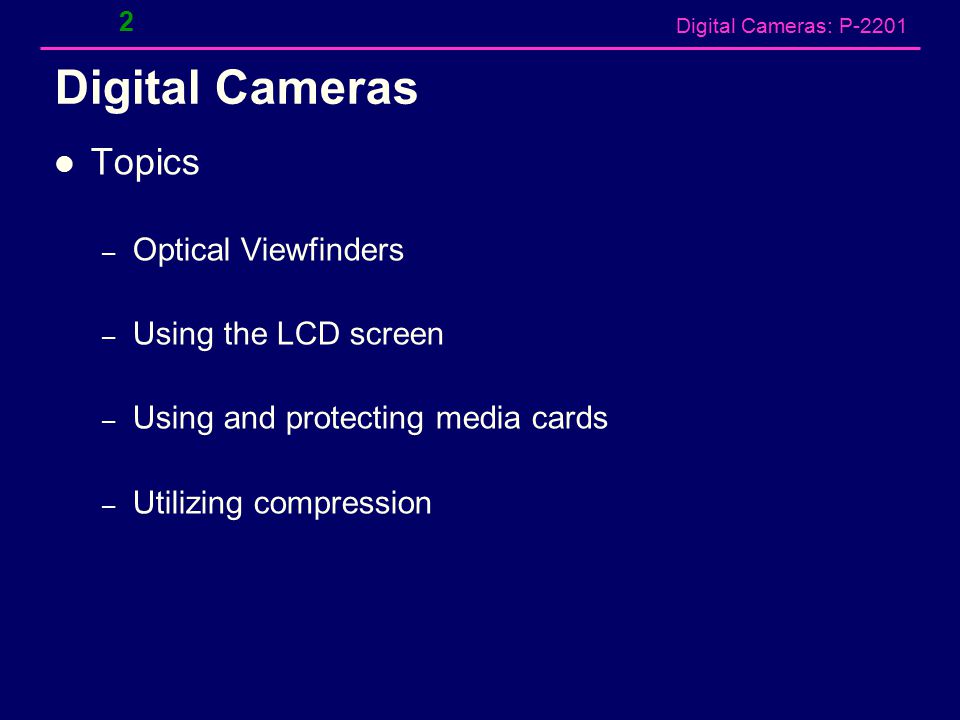 2

Digital Cameras: P-2201

Digital Cameras

● Topics

– Optical Viewfinders

– Using the LCD screen

– Using and protecting media cards

– Utilizing compression